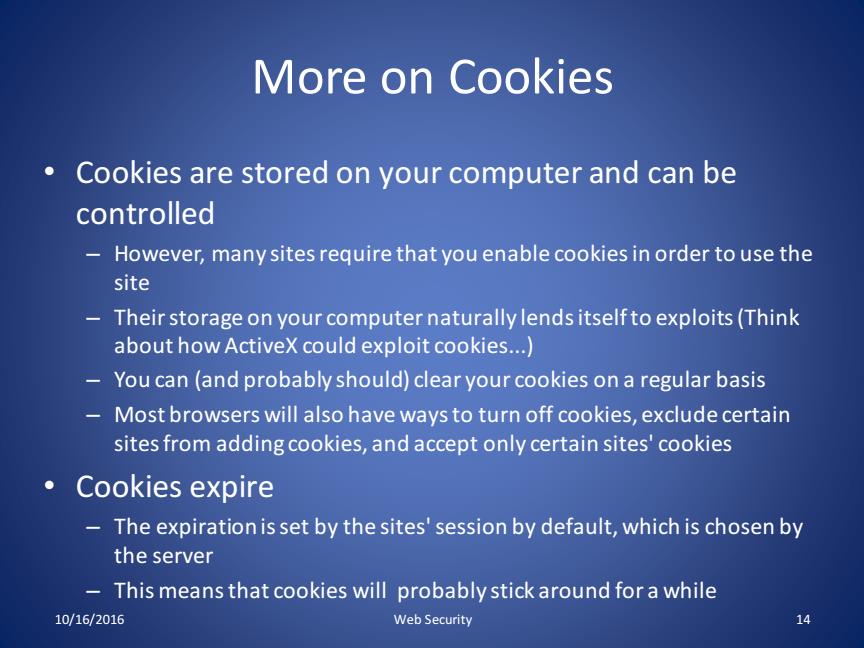 More on Cookies

• Cookies are stored on your computer and can be controlled

– However, many sites require that you enable cookies in order to use the site

– Their storage on your computer naturally lends itself to exploits (Think about how ActiveX could exploit cookies...)

– You can (and probably should) clear your cookies on a regular basis

– Most browsers will also have ways to turn off cookies, exclude certain sites from adding cookies, and accept only certain sites' cookies

• Cookies expire

– The expiration is set by the sites' session by default, which is chosen by the server

– This means that cookies will probably stick around for a while

10/16/2016

Web Security

14